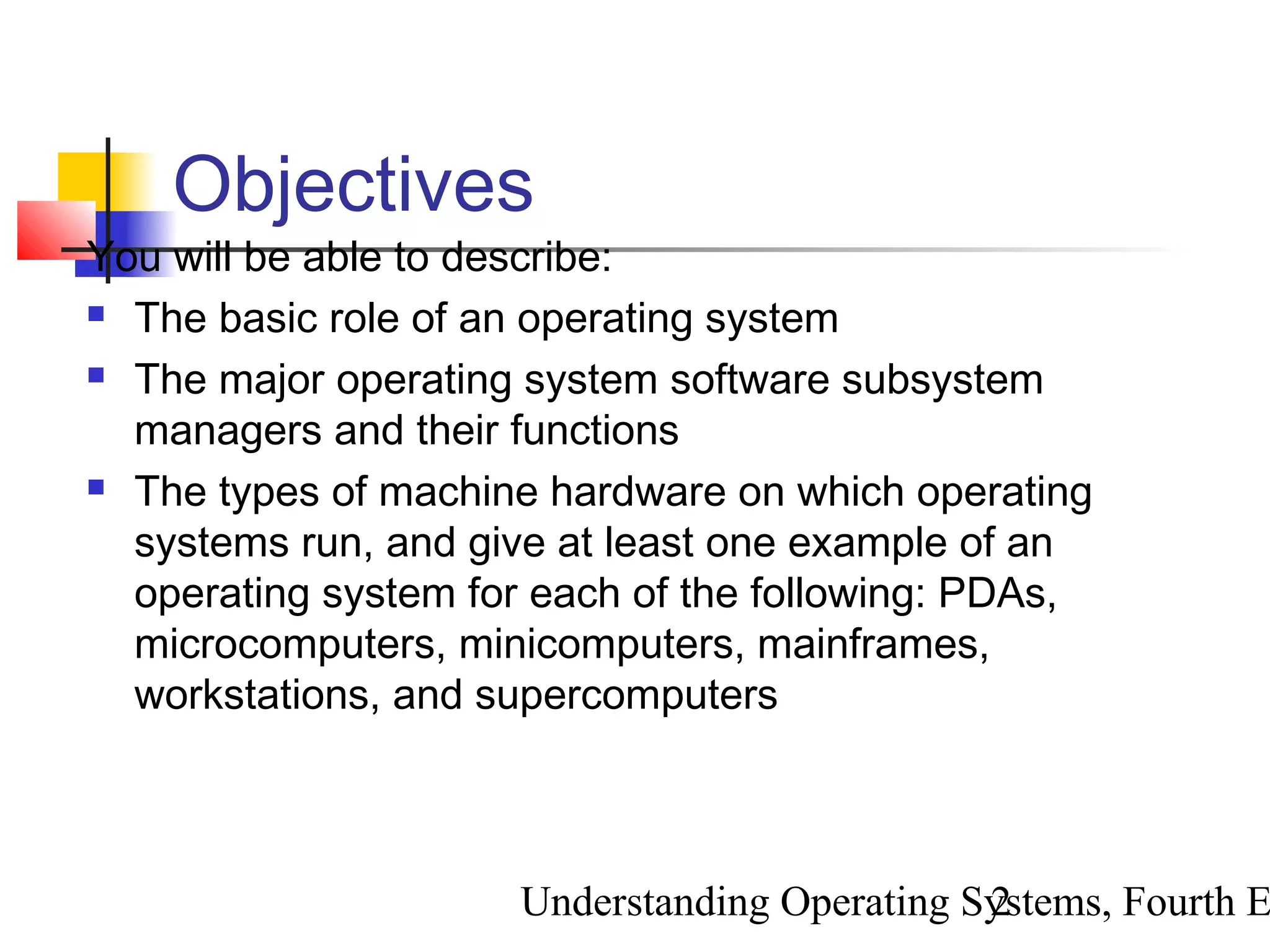 Objectives

You will be able to describe:

- The basic role of an operating system
- The major operating system software subsystem managers and their functions
- The types of machine hardware on which operating systems run, and give at least one example of an operating system for each of the following: PDAs, microcomputers, minicomputers, mainframes, workstations, and supercomputers

Understanding Operating Systems, Fourth E

2